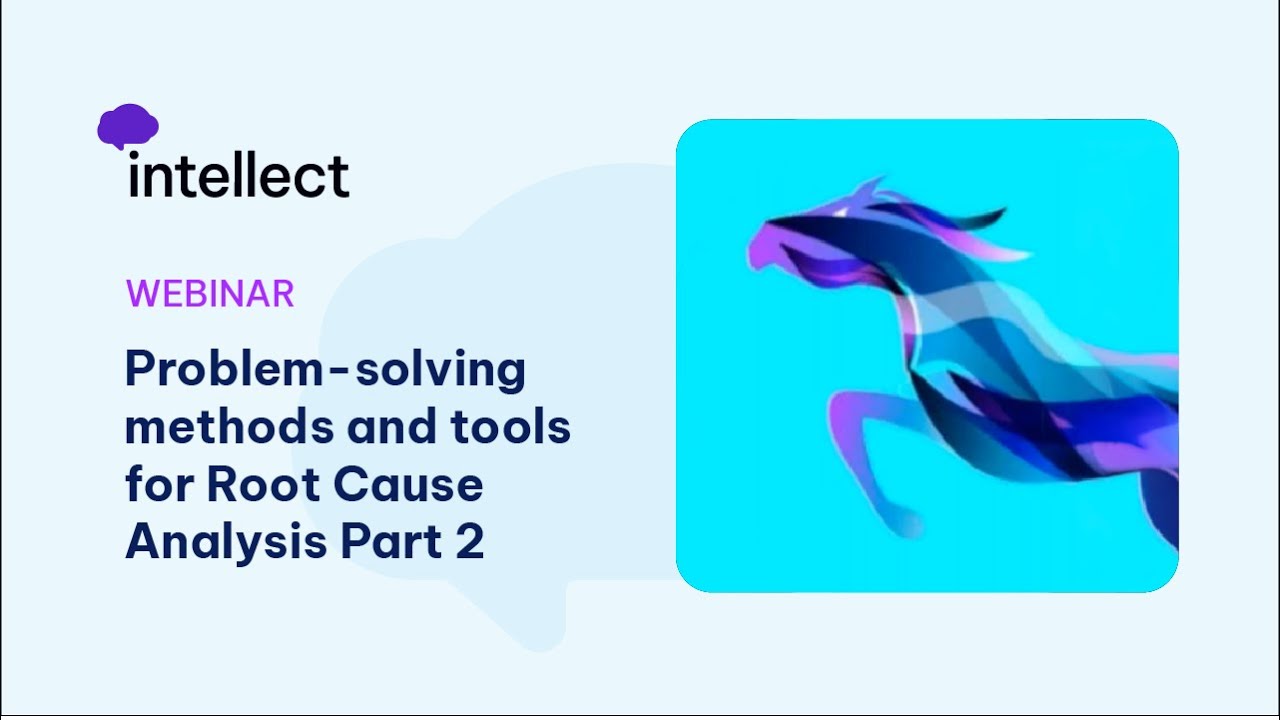 intellect

WEBINAR

Problem-solving methods and tools for Root Cause Analysis Part 2